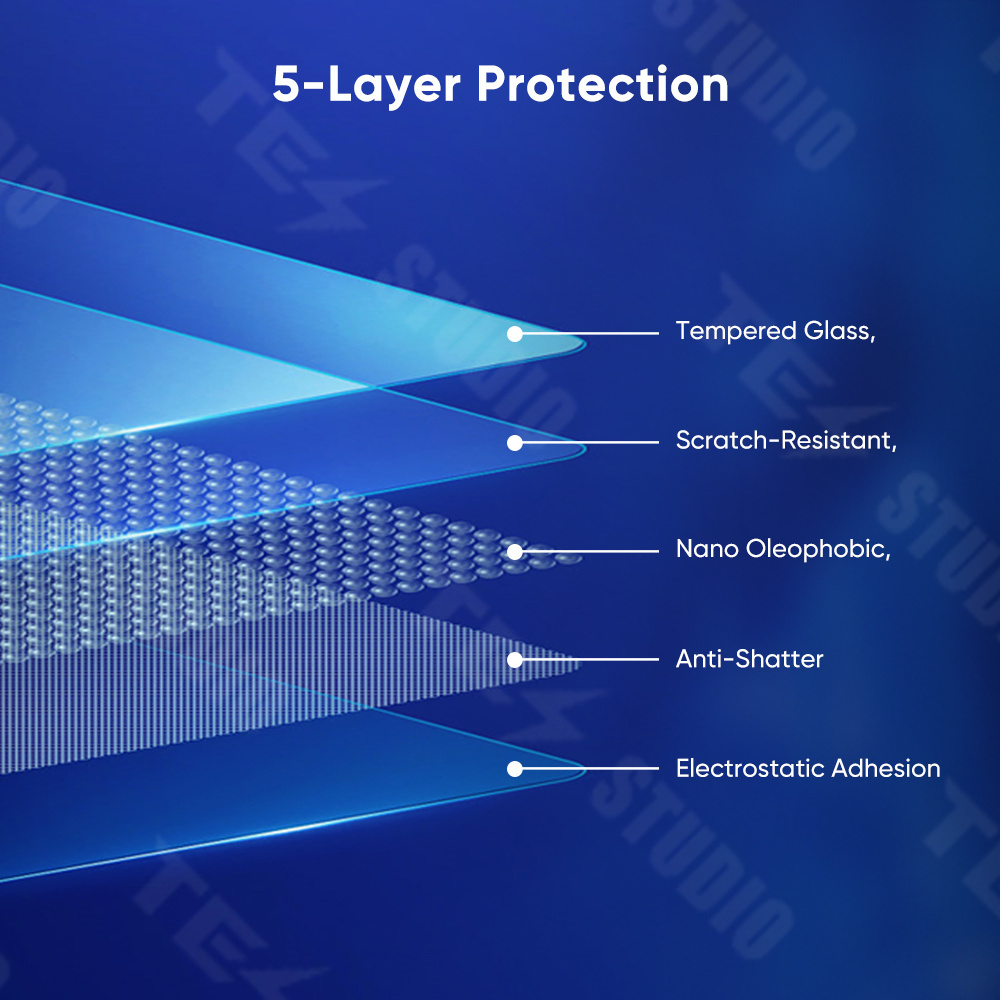 5-Layer Protection

Tempered Glass,

Scratch-Resistant,

Nano Oleophobic,

Anti-Shatter

Electrostatic Adhesion

TEK STUDIO